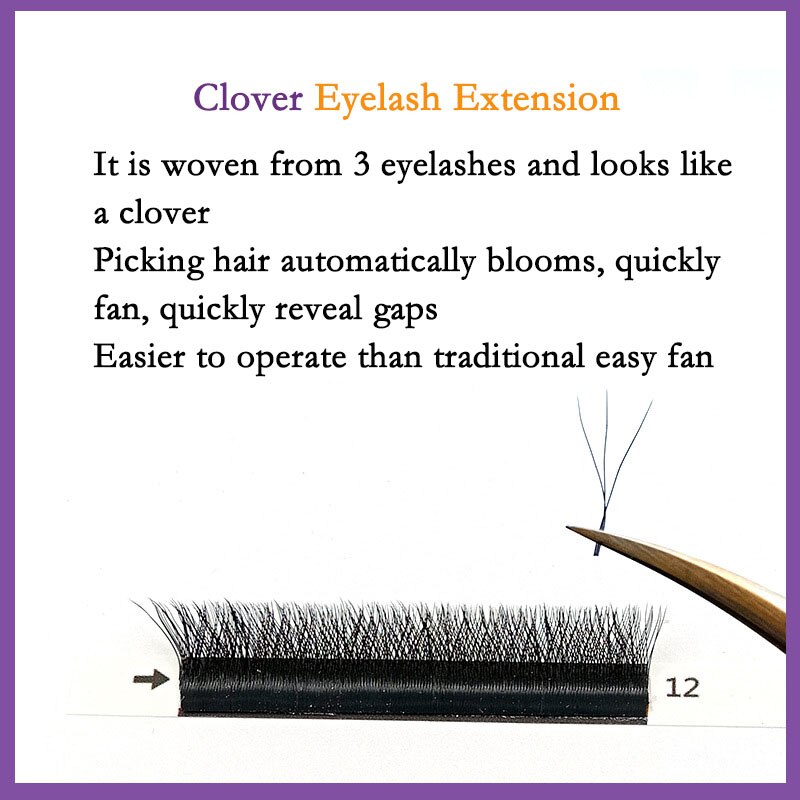 Clover Eyelash Extension

It is woven from 3 eyelashes and looks like a clover
Picking hair automatically blooms, quickly fan, quickly reveal gaps
Easier to operate than traditional easy fan

12